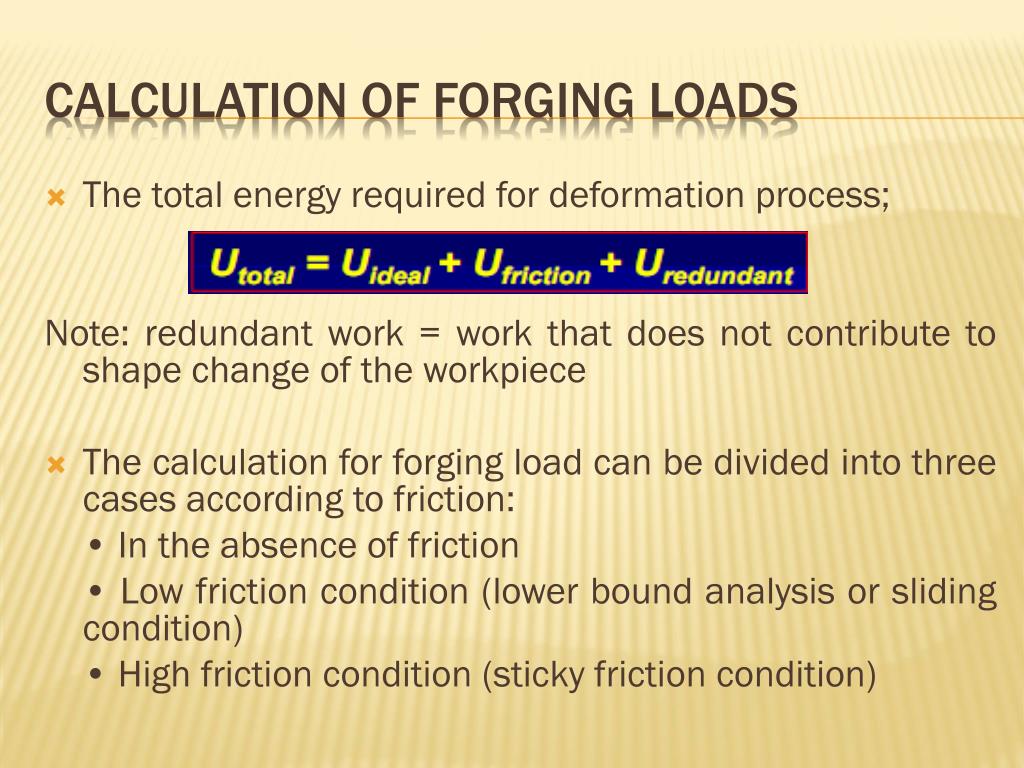 CALCULATION OF FORGING LOADS

The total energy required for deformation process;

$U_{total} = U_{ideal} + U_{friction} + U_{redundant}$

Note: redundant work = work that does not contribute to shape change of the workpiece

The calculation for forging load can be divided into three cases according to friction:
• In the absence of friction
• Low friction condition (lower bound analysis or sliding condition)
• High friction condition (sticky friction condition)